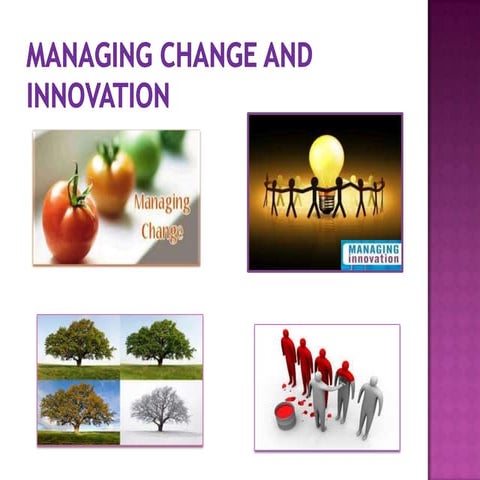 MANAGING CHANGE AND INNOVATION

Managing Change

MANAGING innovation